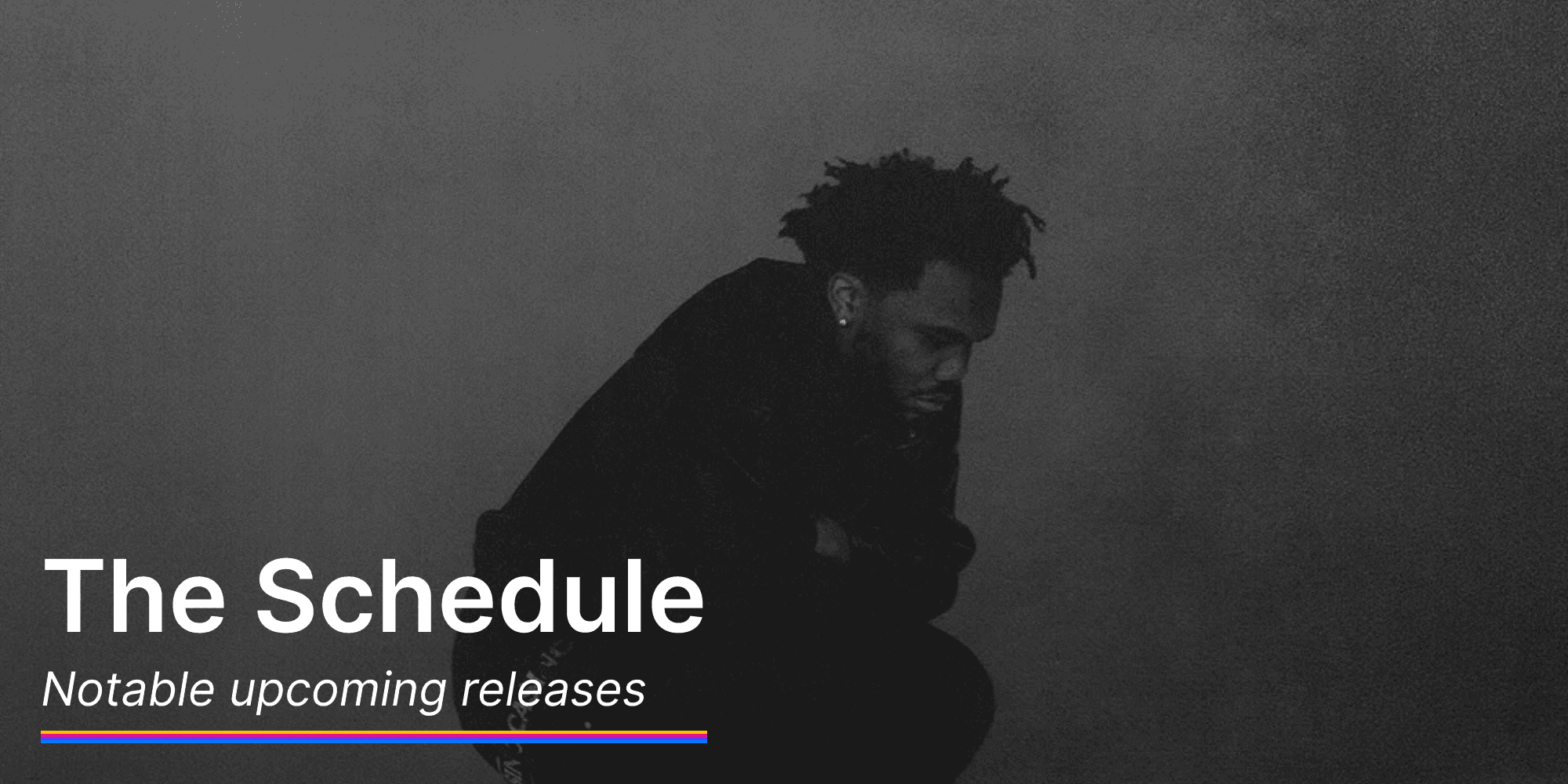 The Schedule

Notable upcoming releases